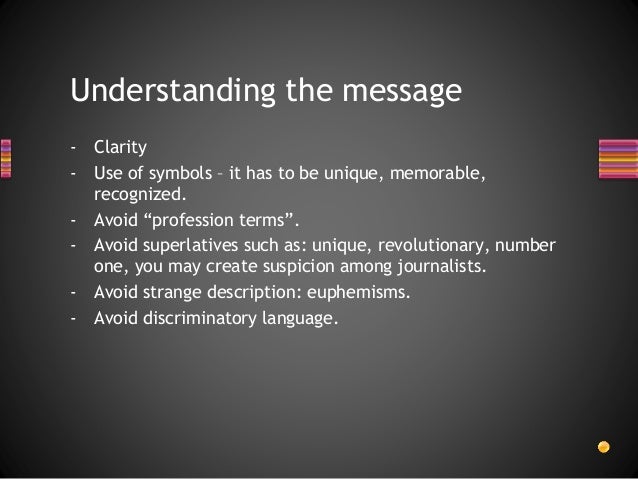 Understanding the message

- Clarity
- Use of symbols – it has to be unique, memorable, recognized.
- Avoid “profession terms”.
- Avoid superlatives such as: unique, revolutionary, number one, you may create suspicion among journalists.
- Avoid strange description: euphemisms.
- Avoid discriminatory language.